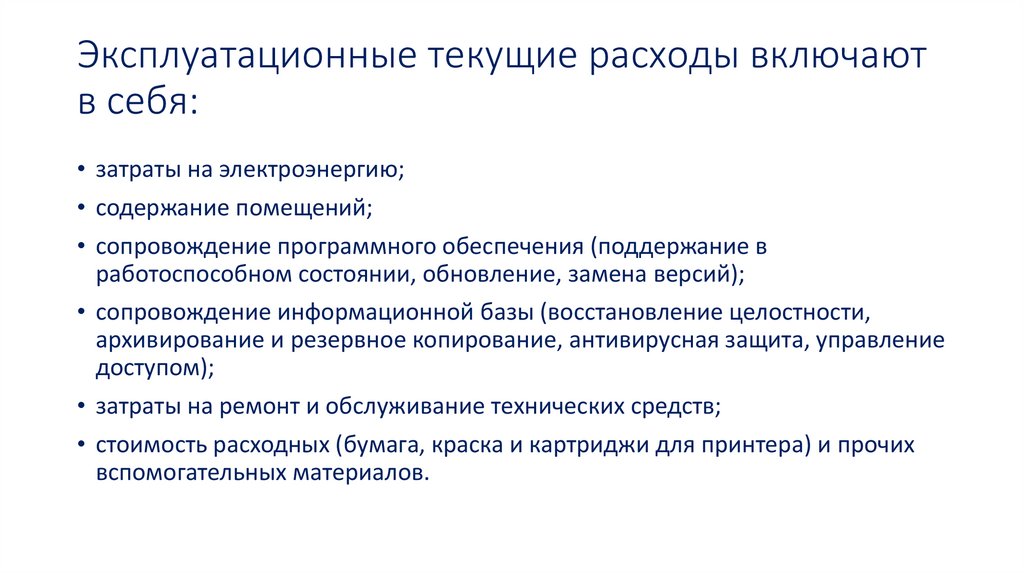 Эксплуатационные текущие расходы включают в себя:

• затраты на электроэнергию;
• содержание помещений;
• сопровождение программного обеспечения (поддержание в работоспособном состоянии, обновление, замена версий);
• сопровождение информационной базы (восстановление целостности, архивирование и резервное копирование, антивирусная защита, управление доступом);
• затраты на ремонт и обслуживание технических средств;
• стоимость расходных (бумага, краска и картриджи для принтера) и прочих вспомогательных материалов.